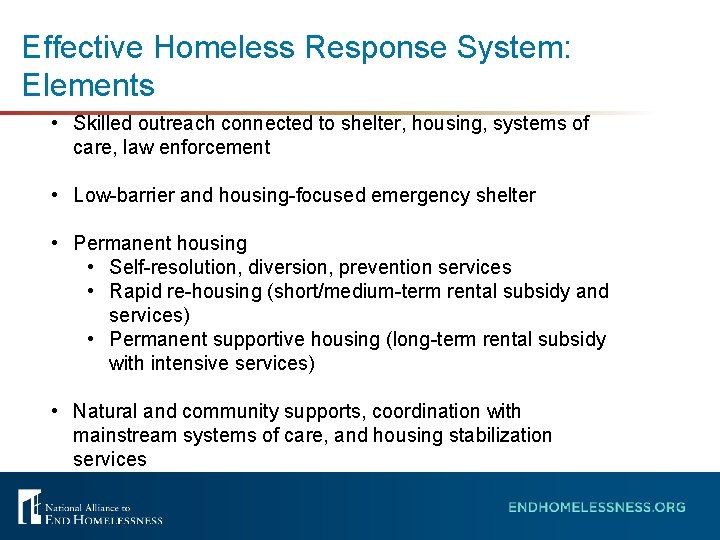 Effective Homeless Response System: Elements

• Skilled outreach connected to shelter, housing, systems of care, law enforcement

• Low-barrier and housing-focused emergency shelter

• Permanent housing
  • Self-resolution, diversion, prevention services
  • Rapid re-housing (short/medium-term rental subsidy and services)
  • Permanent supportive housing (long-term rental subsidy with intensive services)

• Natural and community supports, coordination with mainstream systems of care, and housing stabilization services

National Alliance to
END HOMELESSNESS

ENDHOMELESSNESS.ORG